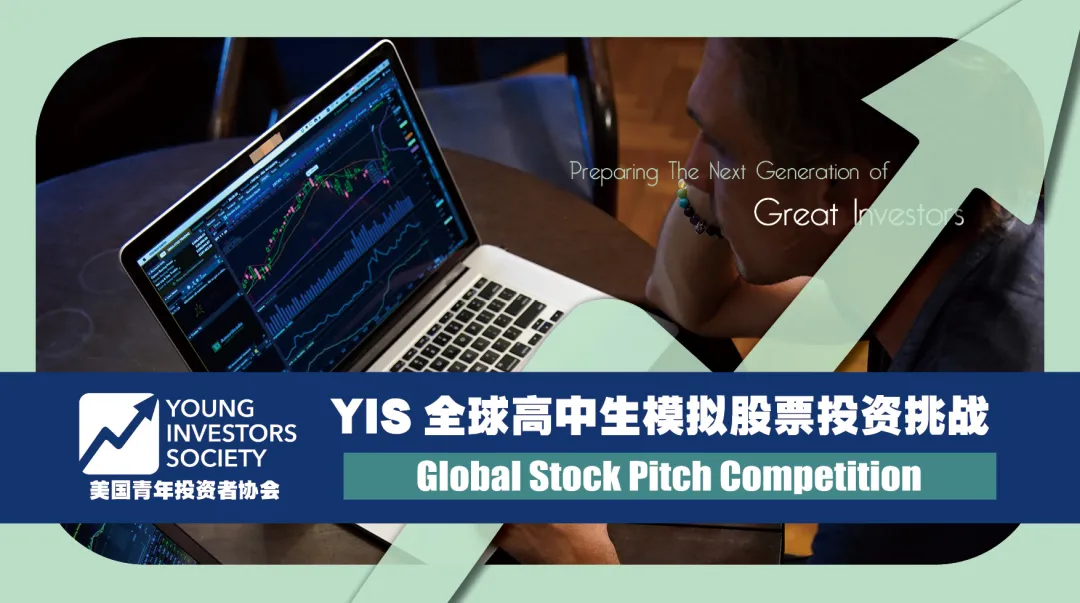 Preparing The Next Generation of
Great Investors

YOUNG INVESTORS SOCIETY
美国青年投资者协会

YIS 全球高中生模拟股票投资挑战
Global Stock Pitch Competition